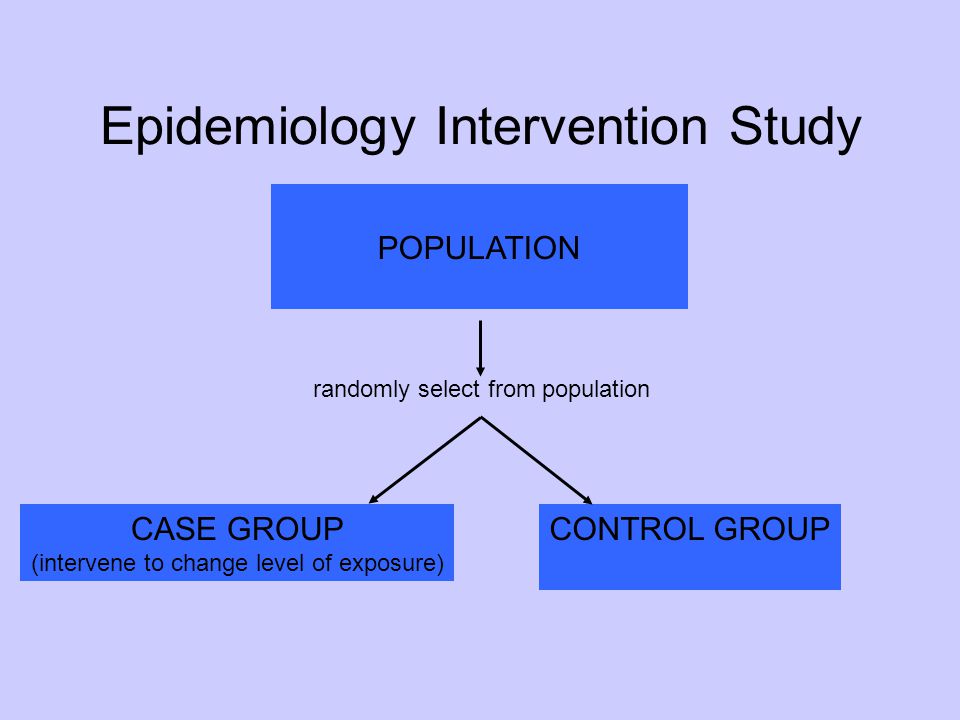 Epidemiology Intervention Study

POPULATION

randomly select from population

CASE GROUP
(intervene to change level of exposure)

CONTROL GROUP